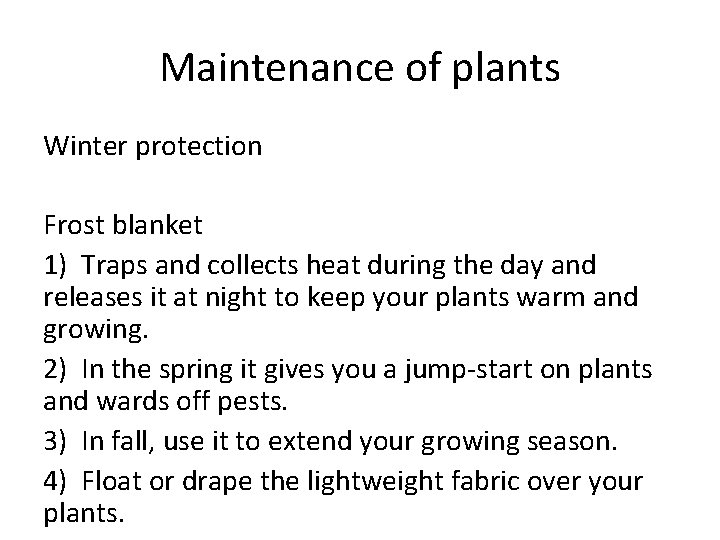 Maintenance of plants

Winter protection

Frost blanket

1) Traps and collects heat during the day and releases it at night to keep your plants warm and growing.

2) In the spring it gives you a jump-start on plants and wards off pests.

3) In fall, use it to extend your growing season.

4) Float or drape the lightweight fabric over your plants.